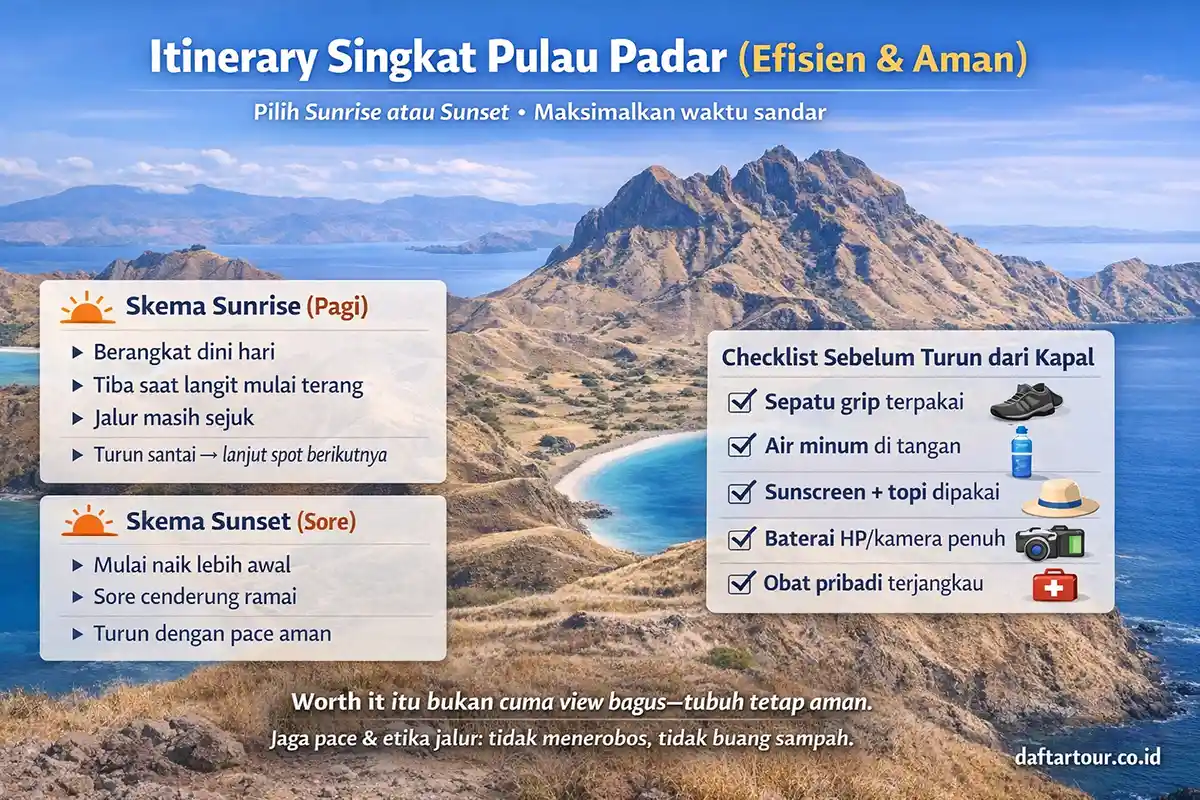 Itinerary Singkat Pulau Padar (Efisien & Aman)

Pilih Sunrise atau Sunset • Maksimalkan waktu sandar

Skema Sunrise (Pagi)

▸ Berangkat dini hari
▸ Tiba saat langit mulai terang
▸ Jalur masih sejuk
▸ Turun santai → lanjut spot berikutnya

Skema Sunset (Sore)

▸ Mulai naik lebih awal
▸ Sore cenderung ramai
▸ Turun dengan pace aman

Checklist Sebelum Turun dari Kapal

☑ Sepatu grip terpakai
☑ Air minum di tangan
☑ Sunscreen + topi dipakai
☑ Baterai HP/kamera penuh
☑ Obat pribadi terjangkau

Worth it itu bukan cuma view bagus—tubuh tetap aman.
Jaga pace & etika jalur: tidak menerobos, tidak buang sampah.

daftartour.co.id